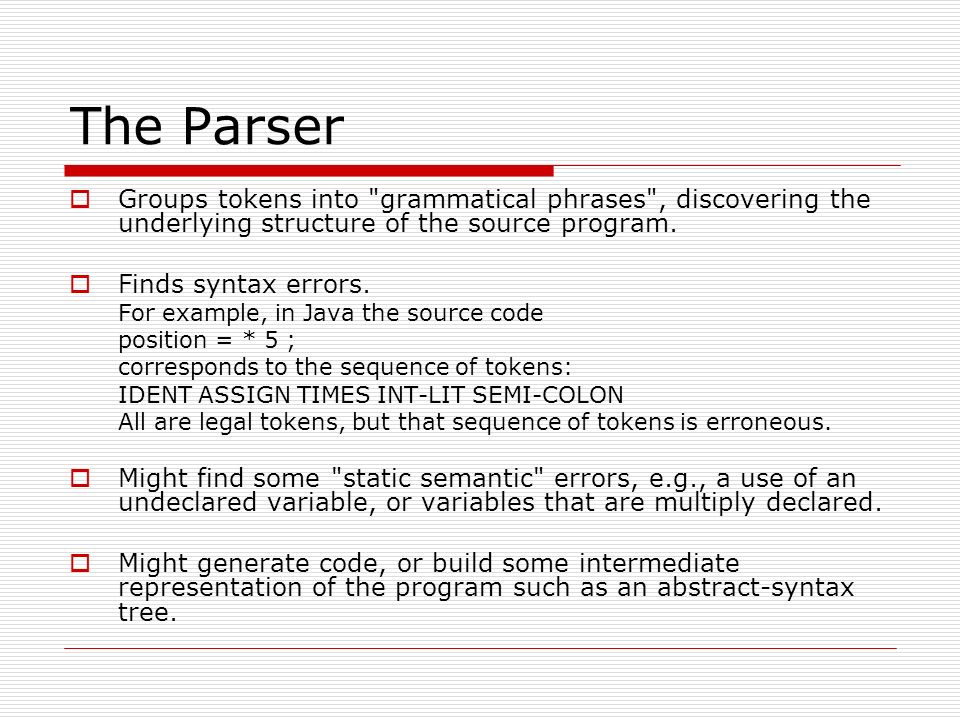 The Parser

Groups tokens into "grammatical phrases", discovering the underlying structure of the source program.

Finds syntax errors.
For example, in Java the source code
position = * 5 ;
corresponds to the sequence of tokens:
IDENT ASSIGN TIMES INT-LIT SEMI-COLON
All are legal tokens, but that sequence of tokens is erroneous.

Might find some "static semantic" errors, e.g., a use of an undeclared variable, or variables that are multiply declared.

Might generate code, or build some intermediate representation of the program such as an abstract-syntax tree.